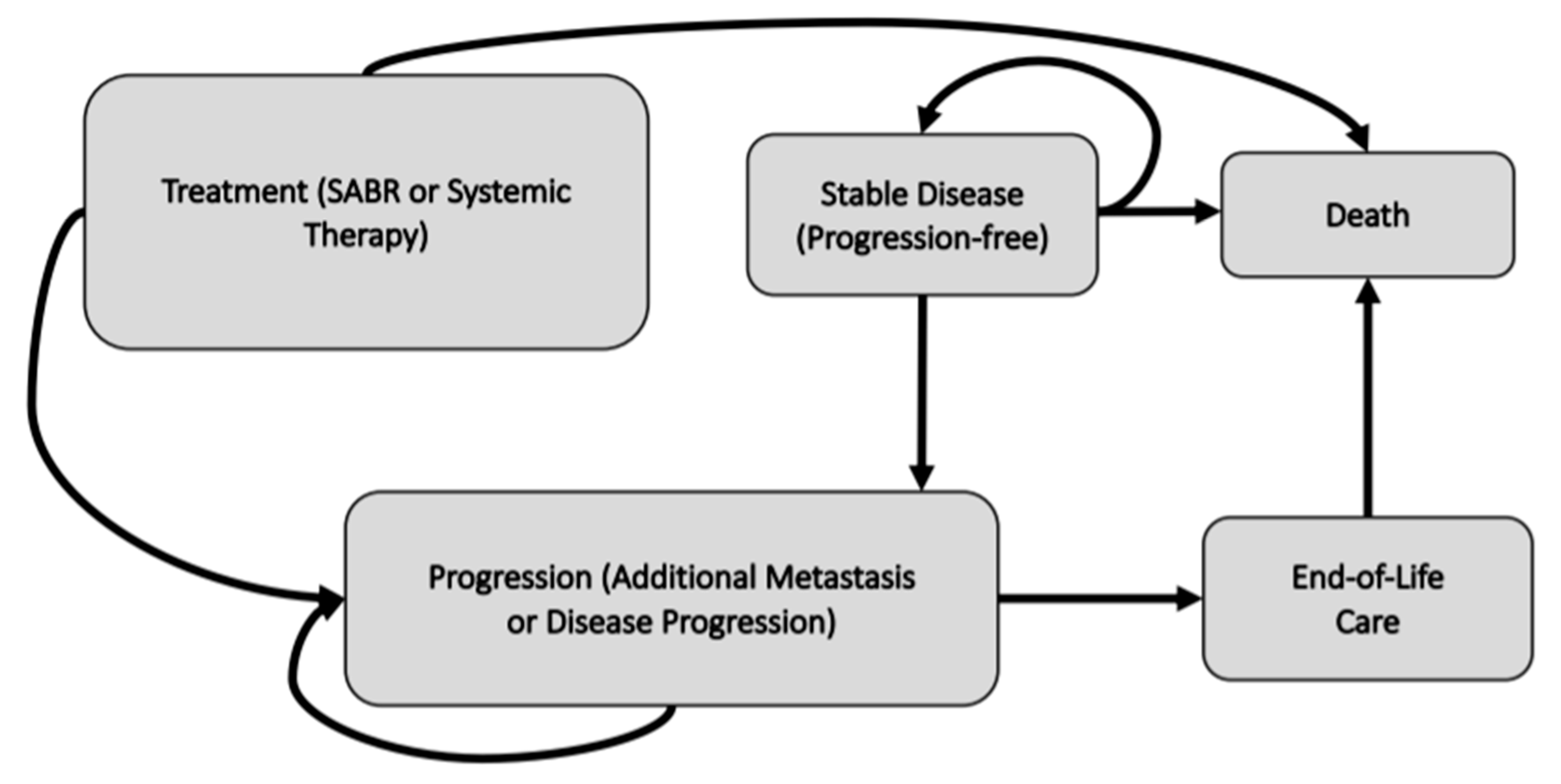 Treatment (SABR or Systemic Therapy)

Stable Disease (Progression-free)

Death

Progression (Additional Metastasis or Disease Progression)

End-of-Life Care